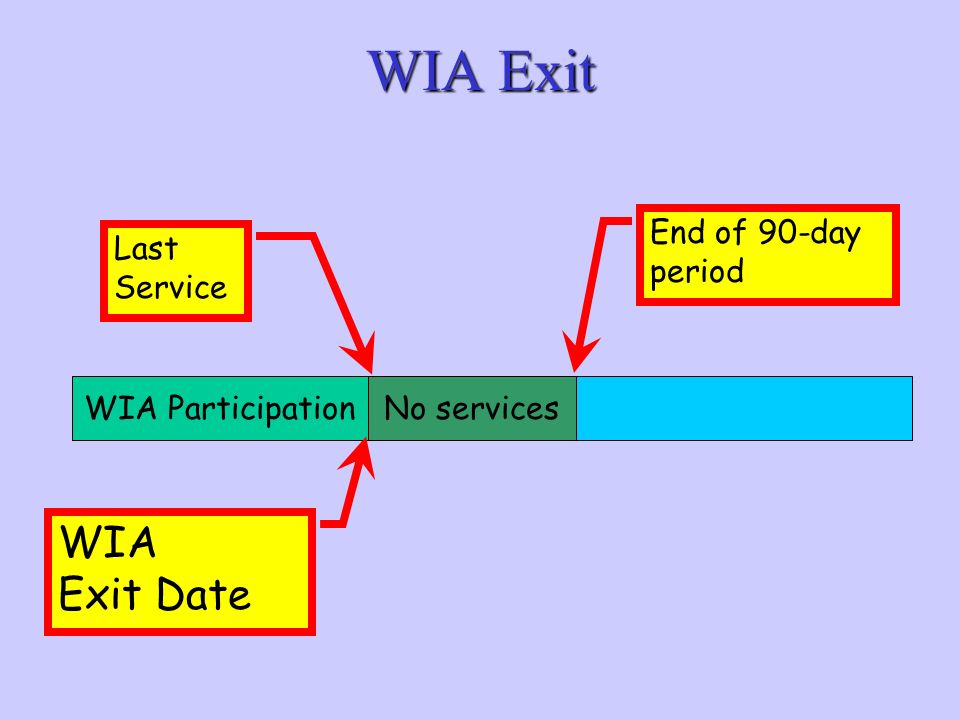 WIA Exit

Last Service

End of 90-day period

WIA Participation

No services

WIA Exit Date